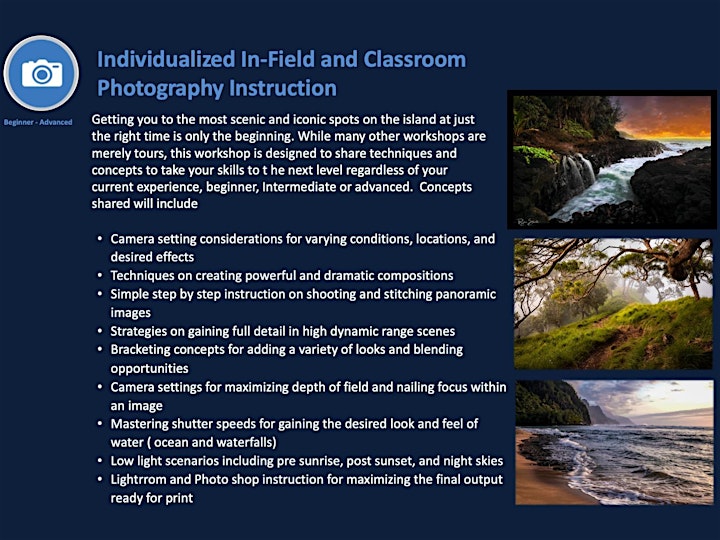 Beginner - Advanced

Individualized In-Field and Classroom Photography Instruction

Getting you to the most scenic and iconic spots on the island at just the right time is only the beginning. While many other workshops are merely tours, this workshop is designed to share techniques and concepts to take your skills to t he next level regardless of your current experience, beginner, Intermediate or advanced. Concepts shared will include

• Camera setting considerations for varying conditions, locations, and desired effects
• Techniques on creating powerful and dramatic compositions
• Simple step by step instruction on shooting and stitching panoramic images
• Strategies on gaining full detail in high dynamic range scenes
• Bracketing concepts for adding a variety of looks and blending opportunities
• Camera settings for maximizing depth of field and nailing focus within an image
• Mastering shutter speeds for gaining the desired look and feel of water ( ocean and waterfalls)
• Low light scenarios including pre sunrise, post sunset, and night skies
• Lightrrom and Photo shop instruction for maximizing the final output ready for print